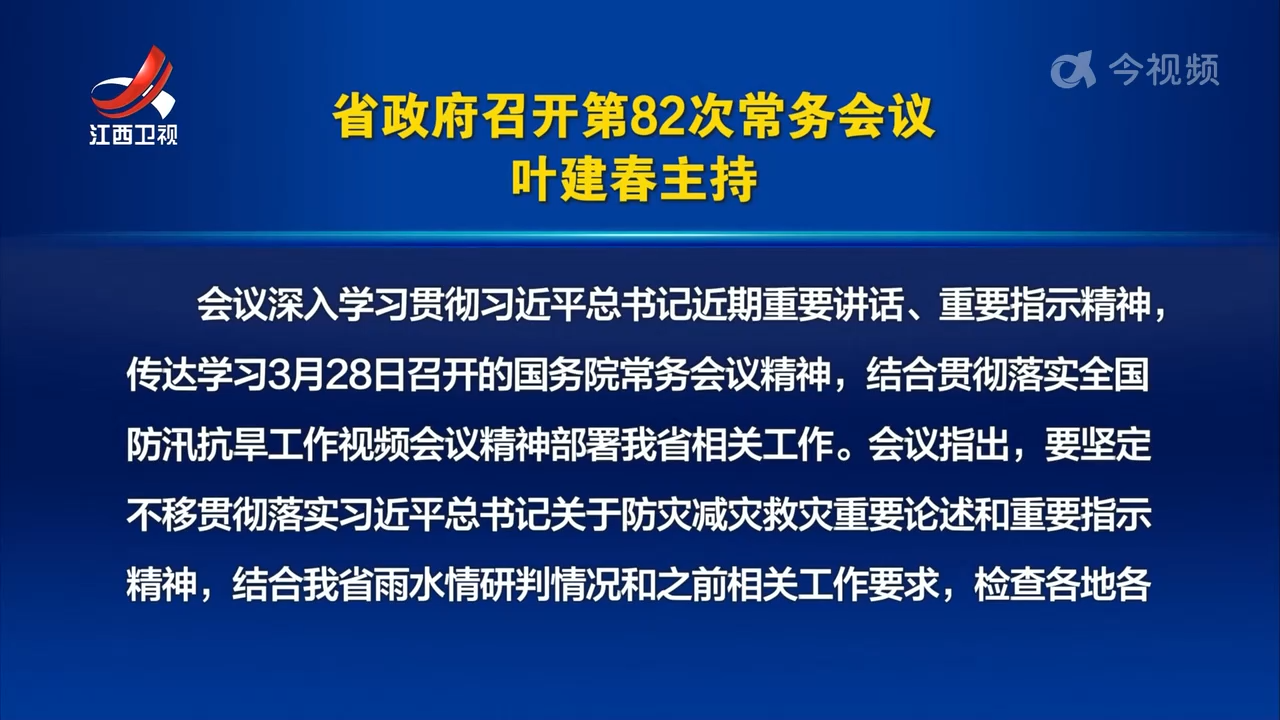 江西卫视

今视频

省政府召开第82次常务会议
叶建春主持

会议深入学习贯彻习近平总书记近期重要讲话、重要指示精神，传达学习3月28日召开的国务院常务会议精神，结合贯彻落实全国防汛抗旱工作视频会议精神部署我省相关工作。会议指出，要坚定不移贯彻落实习近平总书记关于防灾减灾救灾重要论述和重要指示精神，结合我省雨水情研判情况和之前相关工作要求，检查各地各